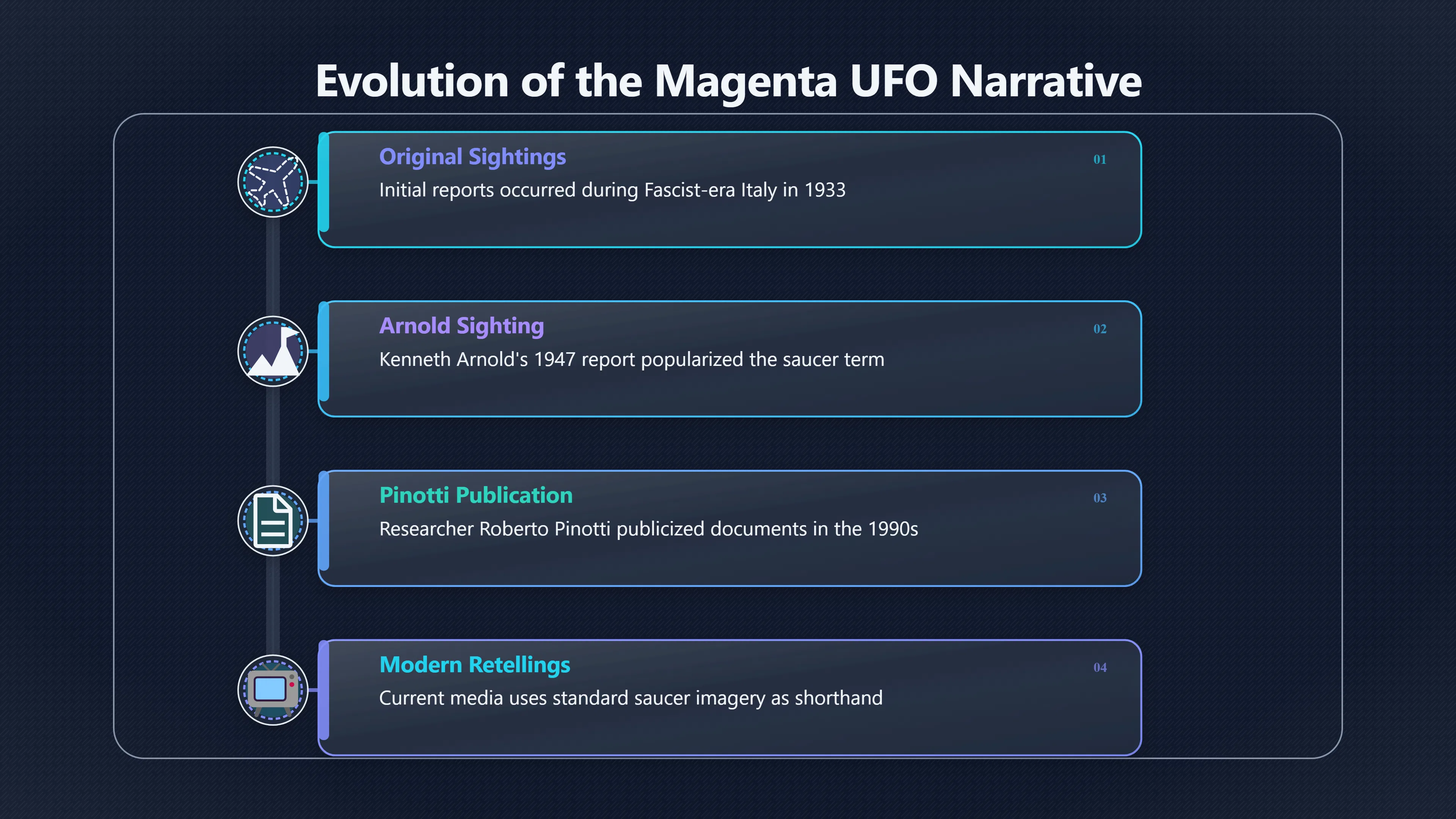 Evolution of the Magenta UFO Narrative

Original Sightings
01
Initial reports occurred during Fascist-era Italy in 1933

Arnold Sighting
02
Kenneth Arnold's 1947 report popularized the saucer term

Pinotti Publication
03
Researcher Roberto Pinotti publicized documents in the 1990s

Modern Retellings
04
Current media uses standard saucer imagery as shorthand